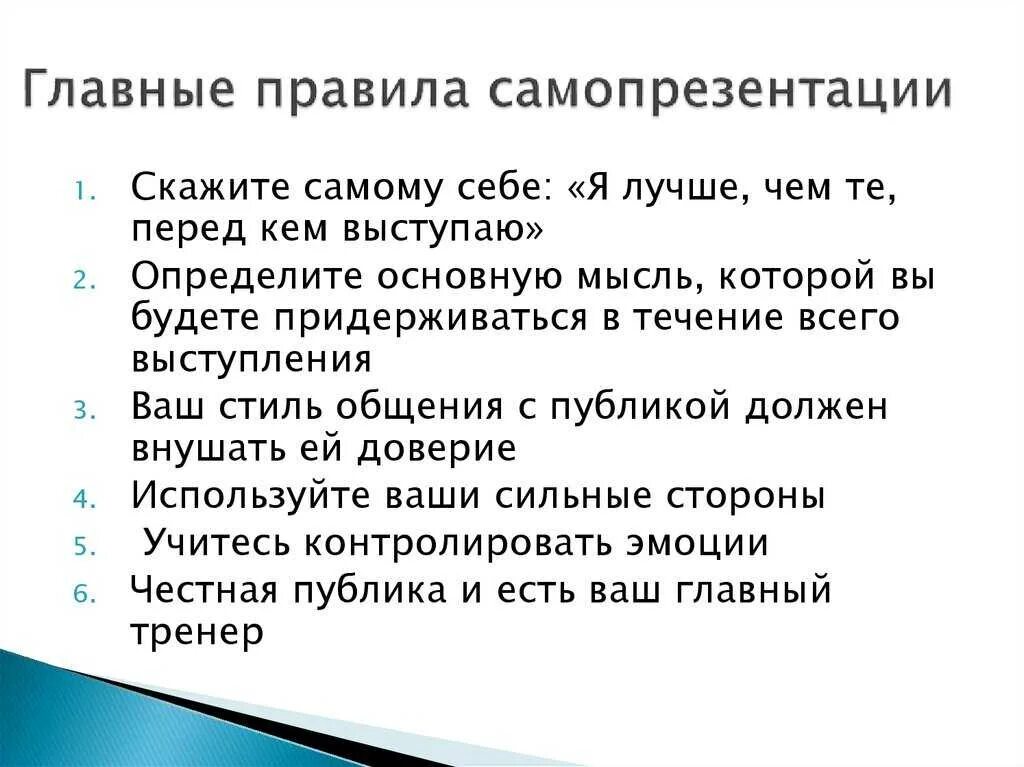 Главные правила самопрезентации

1. Скажите самому себе: «Я лучше, чем те, перед кем выступаю»
2. Определите основную мысль, которой вы будете придерживаться в течение всего выступления
3. Ваш стиль общения с публикой должен внушать ей доверие
4. Используйте ваши сильные стороны
5. Учитесь контролировать эмоции
6. Честная публика и есть ваш главный тренер